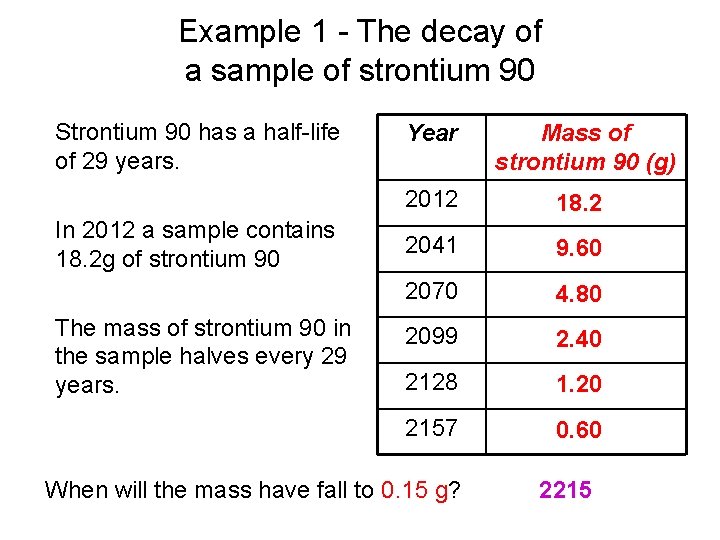 Example 1 - The decay of a sample of strontium 90

Strontium 90 has a half-life of 29 years.

In 2012 a sample contains 18.2g of strontium 90

The mass of strontium 90 in the sample halves every 29 years.

| Year | Mass of strontium 90 (g) |
|---|---|
| 2012 | 18.2 |
| 2041 | 9.60 |
| 2070 | 4.80 |
| 2099 | 2.40 |
| 2128 | 1.20 |
| 2157 | 0.60 |

When will the mass have fall to 0.15 g? 2215